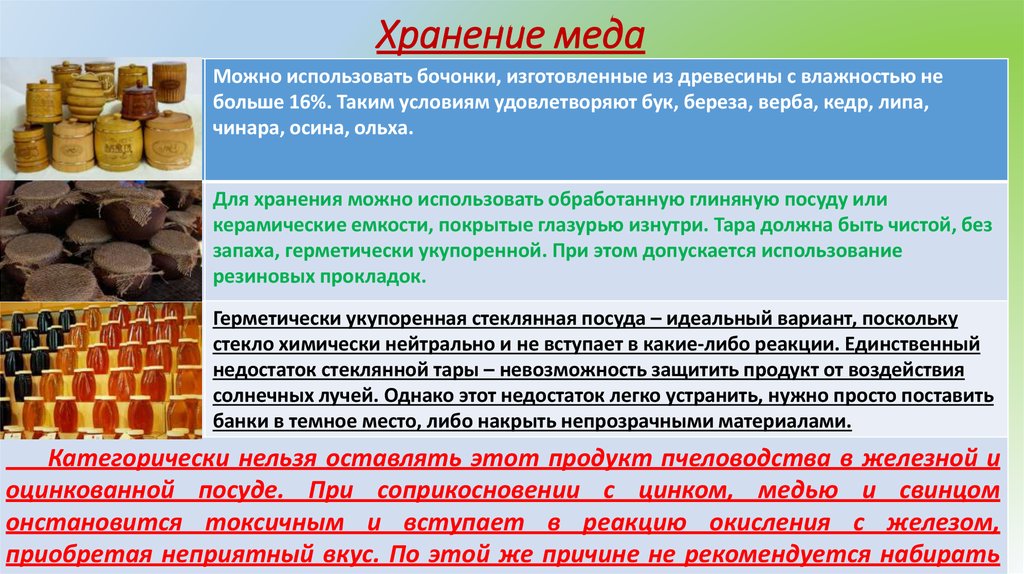 Хранение меда

Можно использовать бочонки, изготовленные из древесины с влажностью не больше 16%. Таким условиям удовлетворяют бук, береза, верба, кедр, липа, чинара, осина, ольха.

Для хранения можно использовать обработанную глиняную посуду или керамические емкости, покрытые глазурью изнутри. Тара должна быть чистой, без запаха, герметически укупоренной. При этом допускается использование резиновых прокладок.

Герметически укупоренная стеклянная посуда – идеальный вариант, поскольку стекло химически нейтрально и не вступает в какие-либо реакции. Единственный недостаток стеклянной тары – невозможность защитить продукт от воздействия солнечных лучей. Однако этот недостаток легко устранить, нужно просто поставить банки в темное место, либо накрыть непрозрачными материалами.

Категорически нельзя оставлять этот продукт пчеловодства в железной и оцинкованной посуде. При соприкосновении с цинком, медью и свинцом онстановится токсичным и вступает в реакцию окисления с железом, приобретая неприятный вкус. По этой же причине не рекомендуется набирать